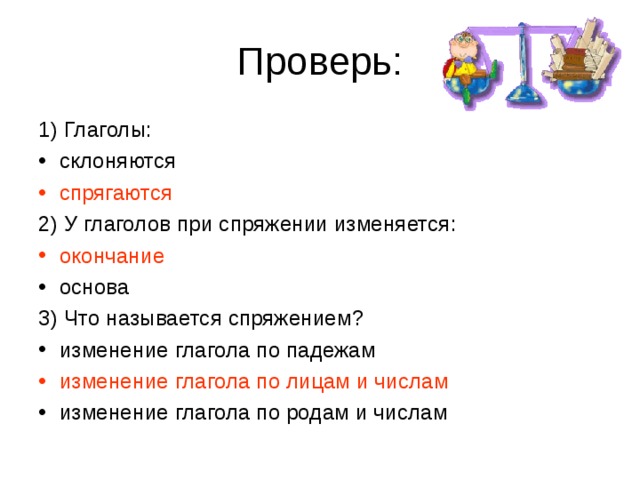 Проверь:

1) Глаголы:
• склоняются
• спрягаются
2) У глаголов при спряжении изменяется:
• окончание
• основа
3) Что называется спряжением?
• изменение глагола по падежам
• изменение глагола по лицам и числам
• изменение глагола по родам и числам